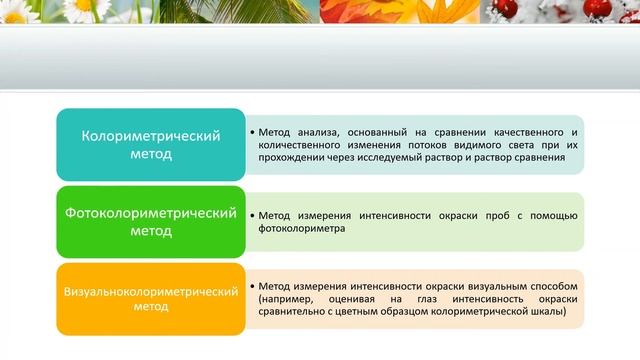 Колориметрический метод

• Метод анализа, основанный на сравнении качественного и количественного изменения потоков видимого света при их прохождении через исследуемый раствор и раствор сравнения

Фотоколориметрический метод

• Метод измерения интенсивности окраски проб с помощью фотоколориметра

Визуальноколориметрический метод

• Метод измерения интенсивности окраски визуальным способом (например, оценивая на глаз интенсивность окраски сравнительно с цветным образцом колориметрической шкалы)